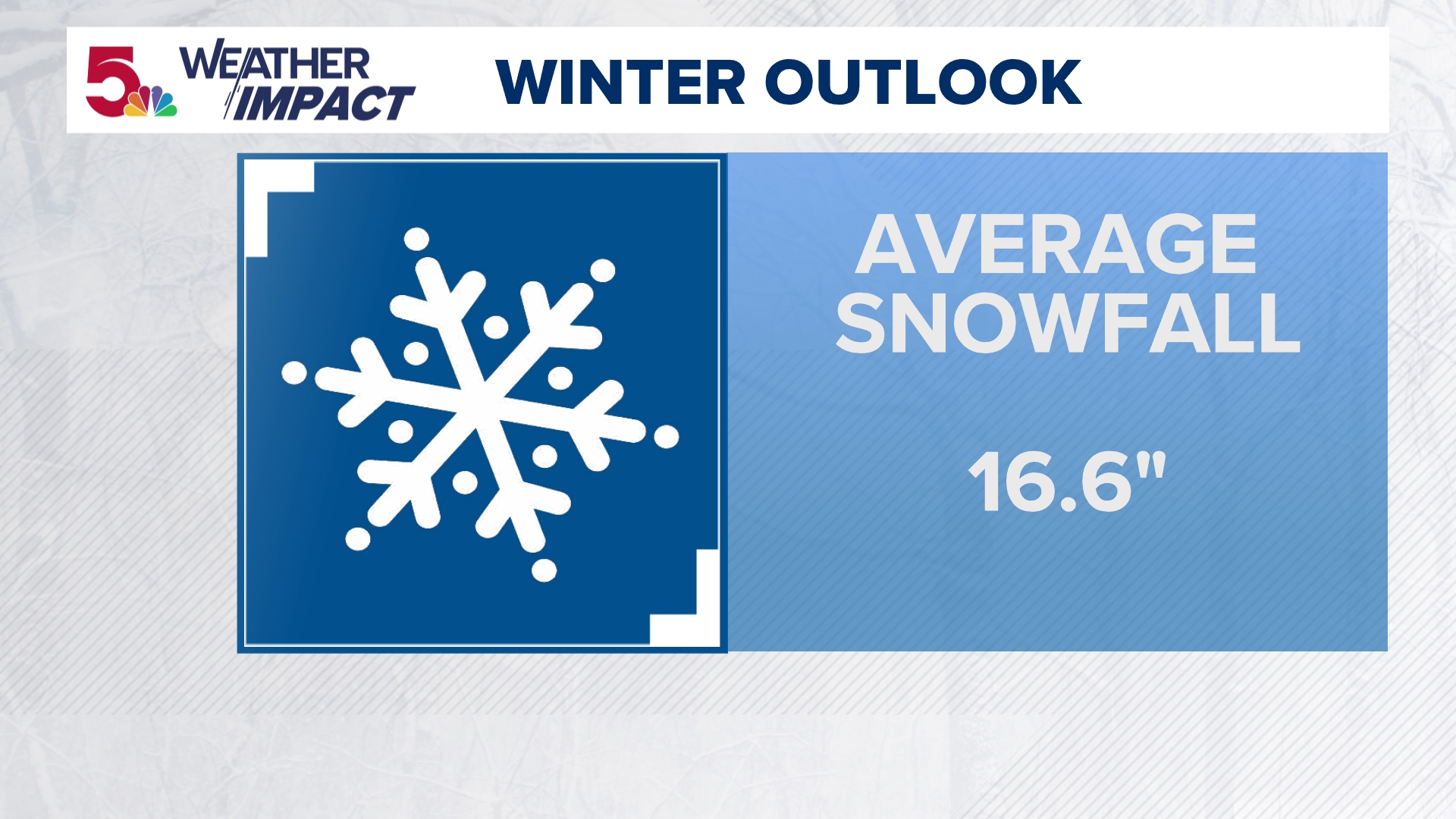 5 WEATHER IMPACT

WINTER OUTLOOK

AVERAGE SNOWFALL

16.6"